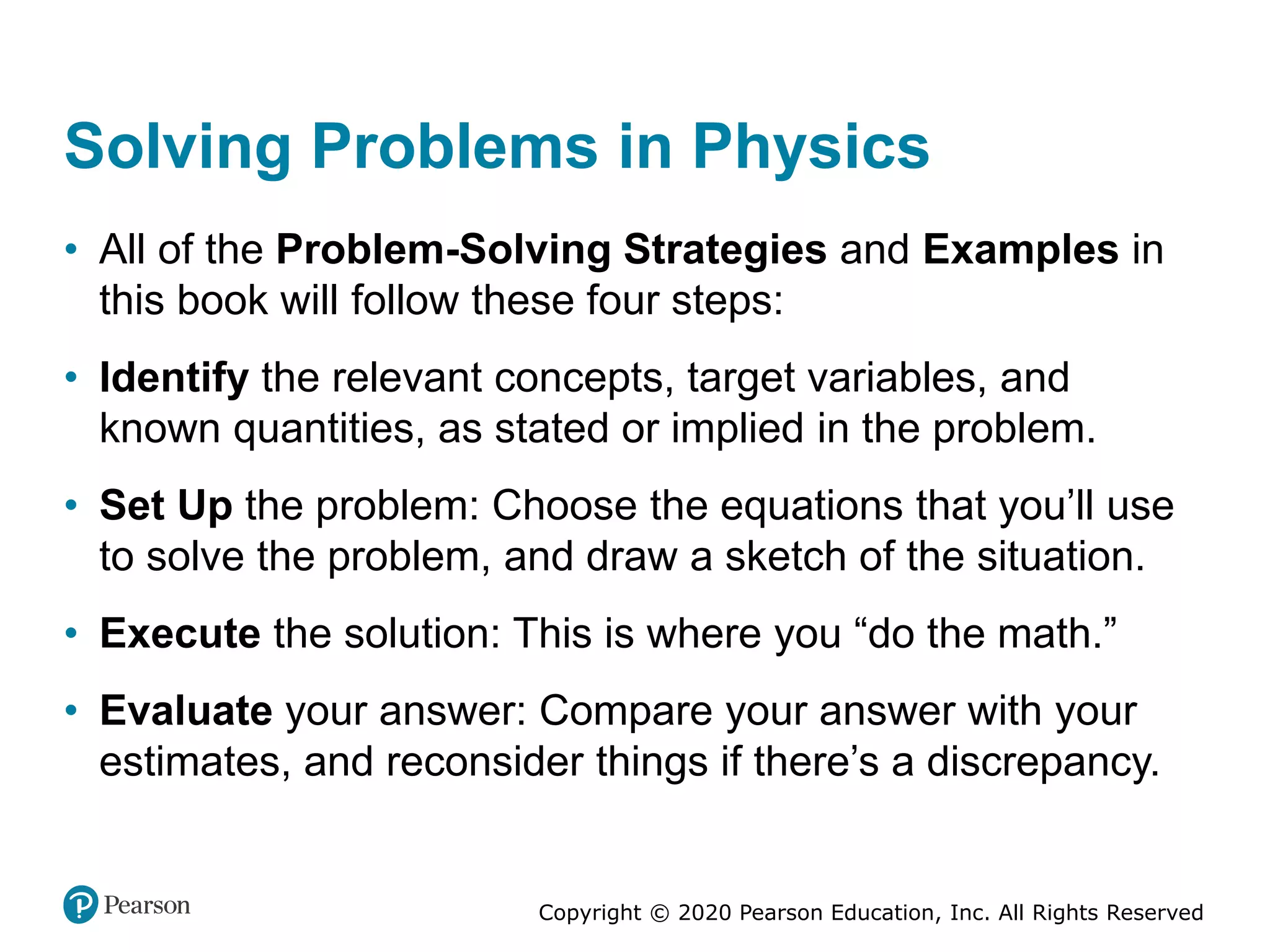 Solving Problems in Physics

• All of the Problem-Solving Strategies and Examples in this book will follow these four steps:

• Identify the relevant concepts, target variables, and known quantities, as stated or implied in the problem.

• Set Up the problem: Choose the equations that you'll use to solve the problem, and draw a sketch of the situation.

• Execute the solution: This is where you "do the math."

• Evaluate your answer: Compare your answer with your estimates, and reconsider things if there's a discrepancy.

Pearson

Copyright © 2020 Pearson Education, Inc. All Rights Reserved